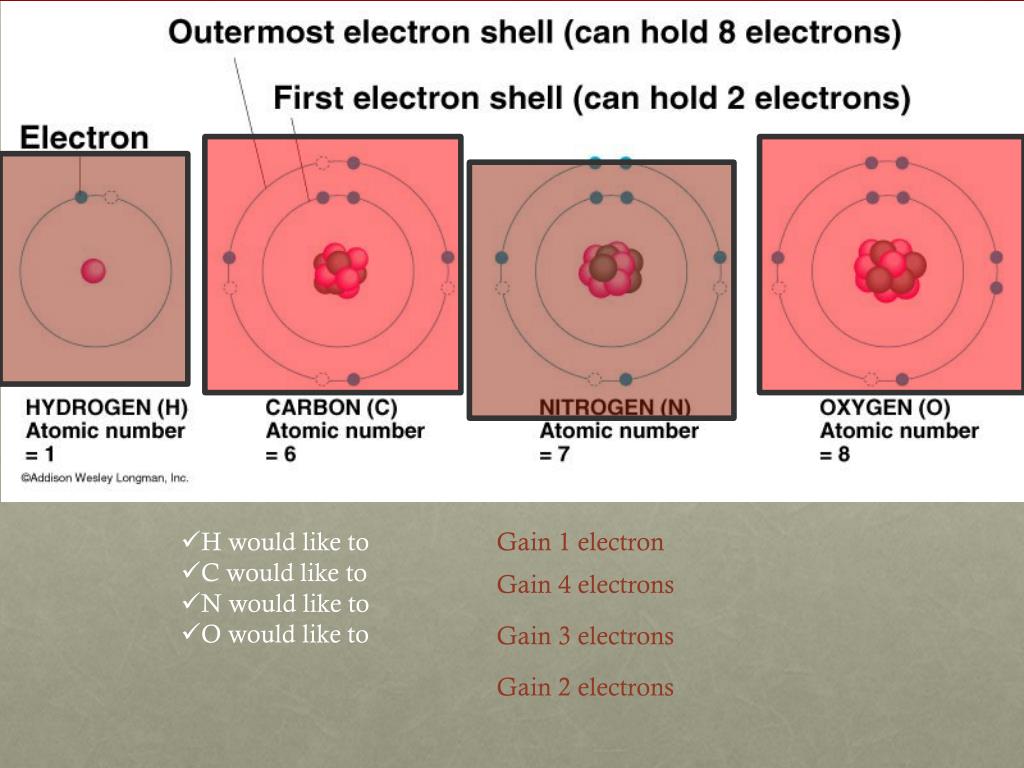 Outermost electron shell (can hold 8 electrons)

First electron shell (can hold 2 electrons)

Electron

HYDROGEN (H)
Atomic number
= 1

CARBON (C)
Atomic number
= 6

NITROGEN (N)
Atomic number
= 7

OXYGEN (O)
Atomic number
= 8

©Addison Wesley Longman, Inc.

✓H would like to
✓C would like to
✓N would like to
✓O would like to

Gain 1 electron

Gain 4 electrons

Gain 3 electrons

Gain 2 electrons